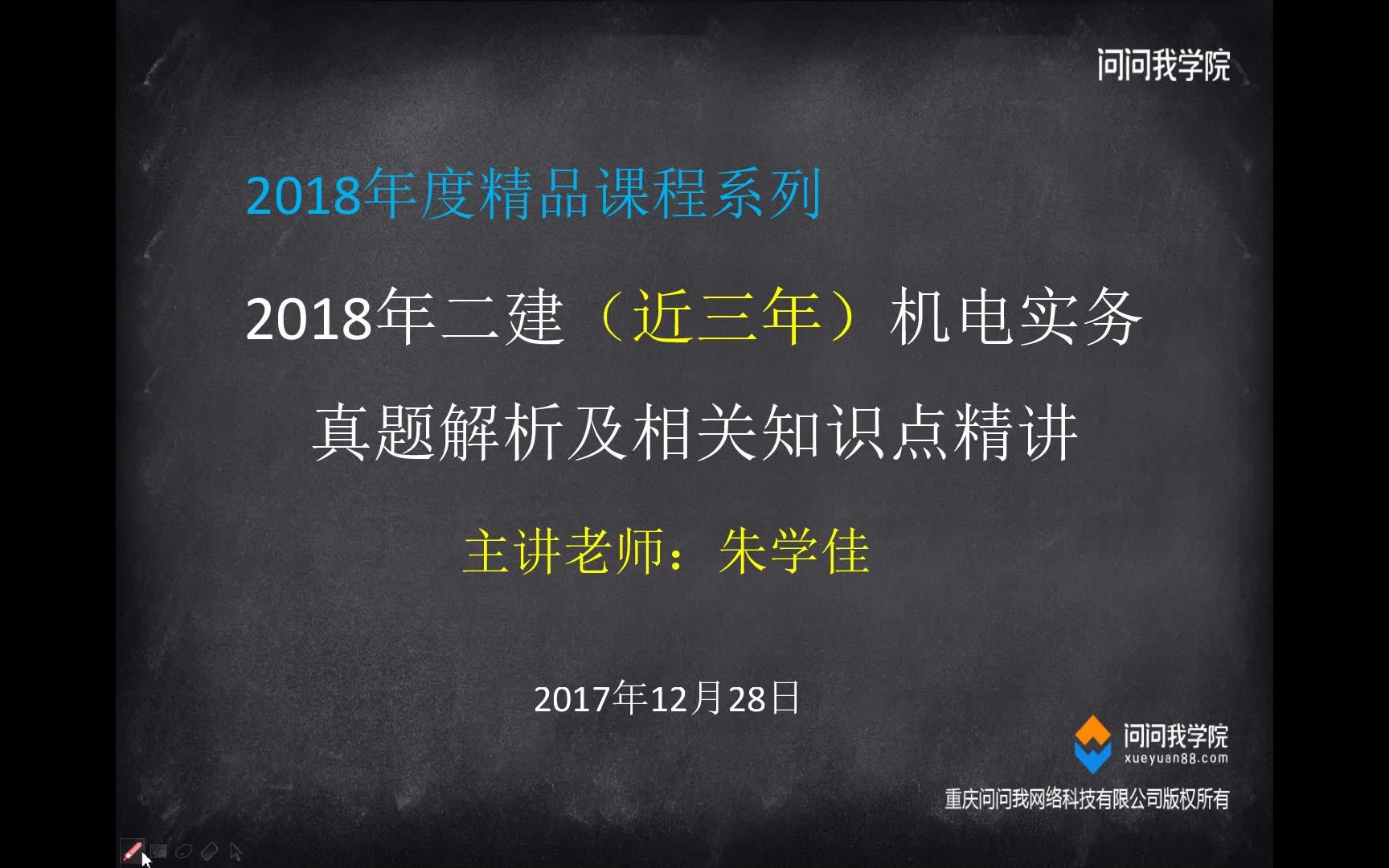 问问我学院

2018年度精品课程系列

2018年二建（近三年）机电实务

真题解析及相关知识点精讲

主讲老师：朱学佳

2017年12月28日

问问我学院
xueyuan88.com

重庆问问我网络科技有限公司版权所有